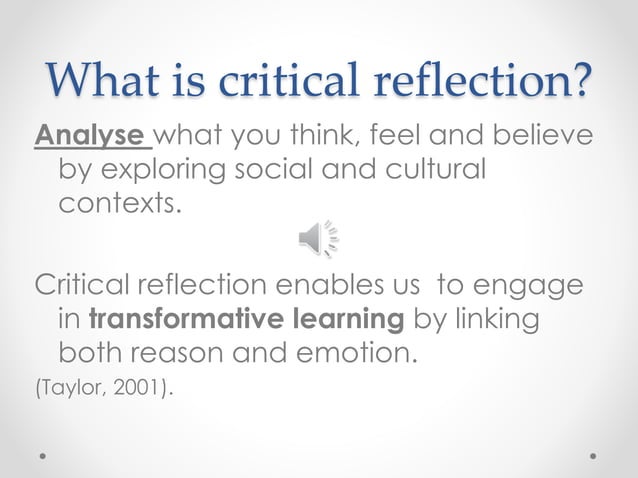 What is critical reflection?

Analyse what you think, feel and believe by exploring social and cultural contexts.

Critical reflection enables us to engage in transformative learning by linking both reason and emotion.

(Taylor, 2001).